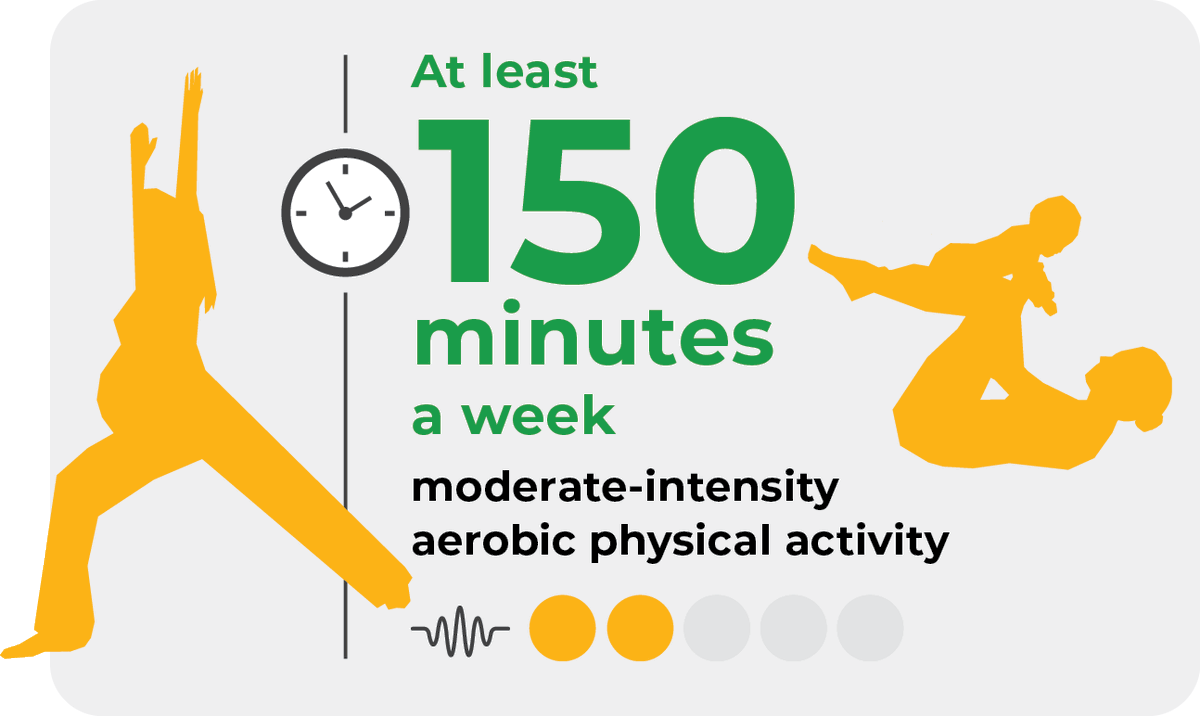 At least
150
minutes
a week
moderate-intensity aerobic physical activity